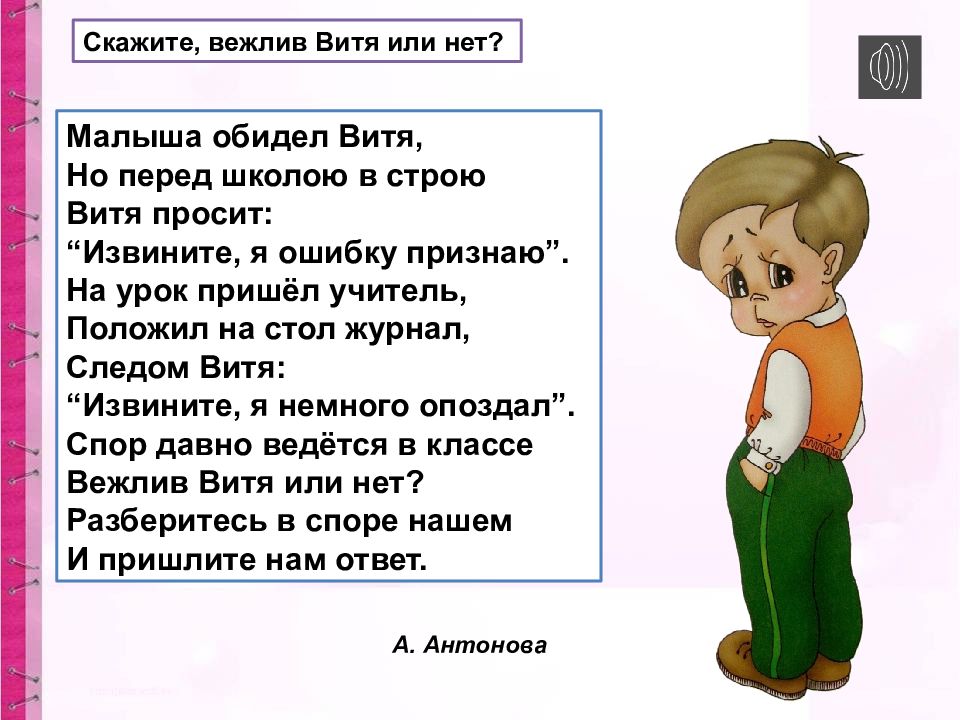 Скажите, вежлив Витя или нет?

Малыша обидел Витя,
Но перед школою в строю
Витя просит:
“Извините, я ошибку признаю”.
На урок пришёл учитель,
Положил на стол журнал,
Следом Витя:
“Извините, я немного опоздал”.
Спор давно ведётся в классе
Вежлив Витя или нет?
Разберитесь в споре нашем
И пришлите нам ответ.

А. Антонова